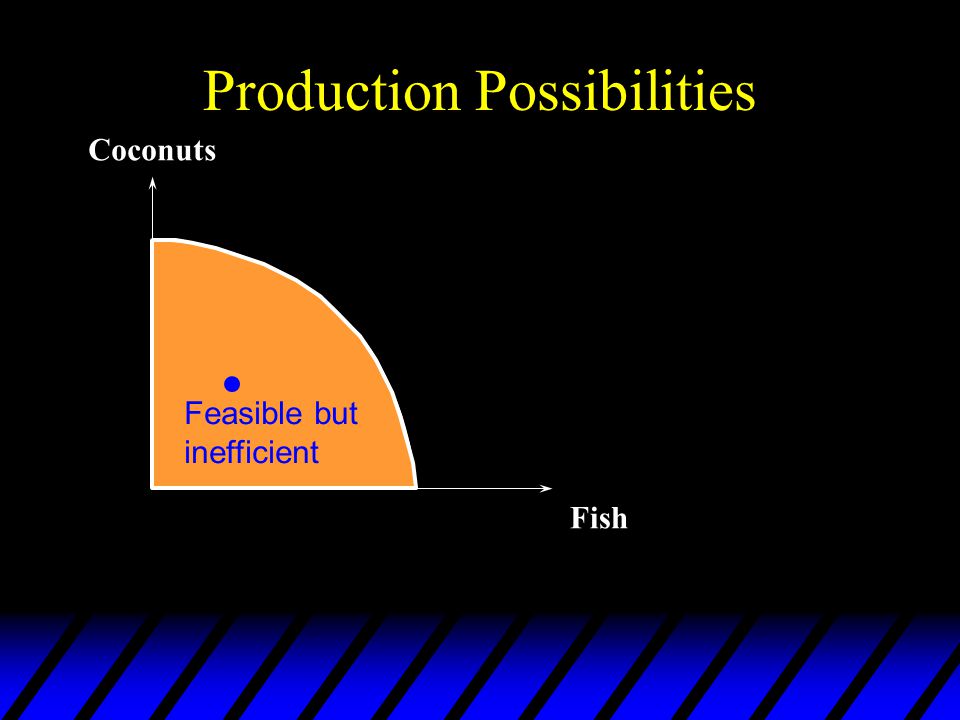 Production Possibilities

Coconuts

Feasible but inefficient

Fish